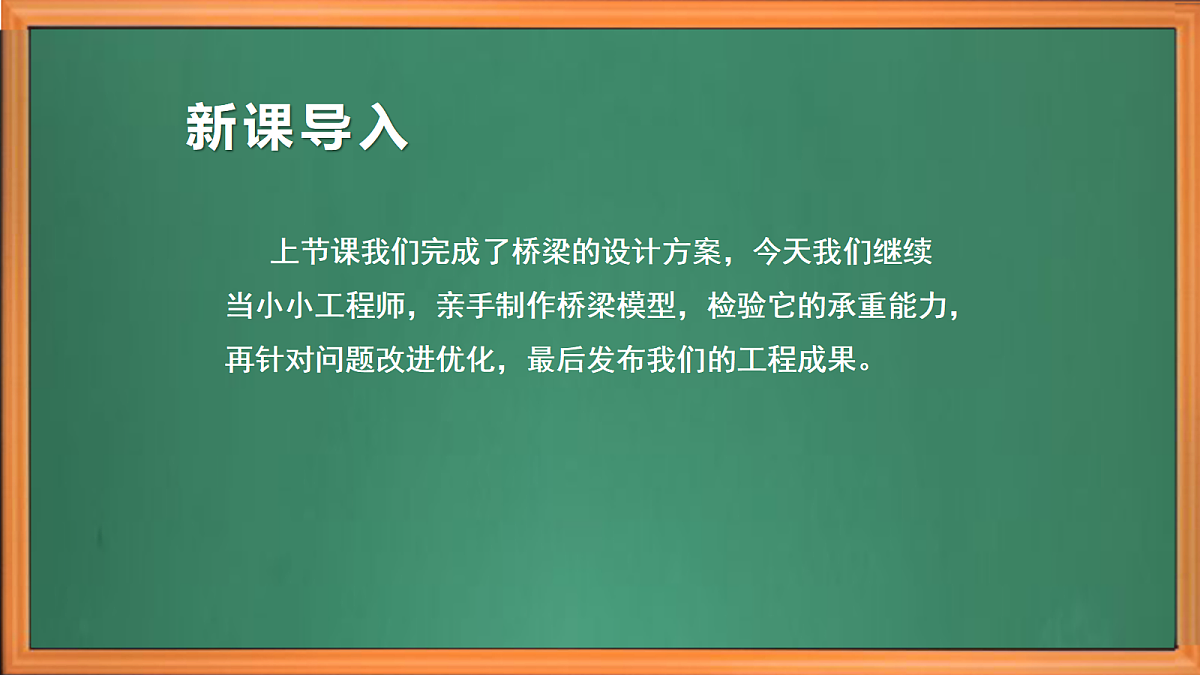 新课导入

上节课我们完成了桥梁的设计方案，今天我们继续当小小工程师，亲手制作桥梁模型，检验它的承重能力，再针对问题改进优化，最后发布我们的工程成果。